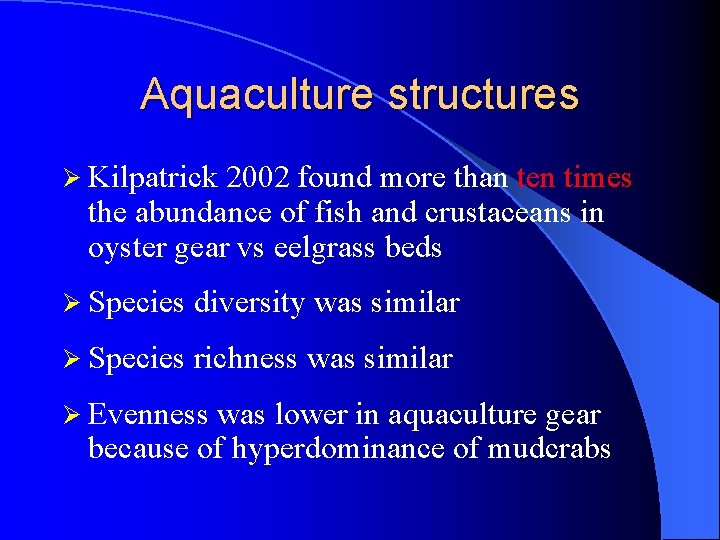 Aquaculture structures

➢ Kilpatrick 2002 found more than ten times the abundance of fish and crustaceans in oyster gear vs eelgrass beds

➢ Species diversity was similar

➢ Species richness was similar

➢ Evenness was lower in aquaculture gear because of hyperdominance of mudcrabs